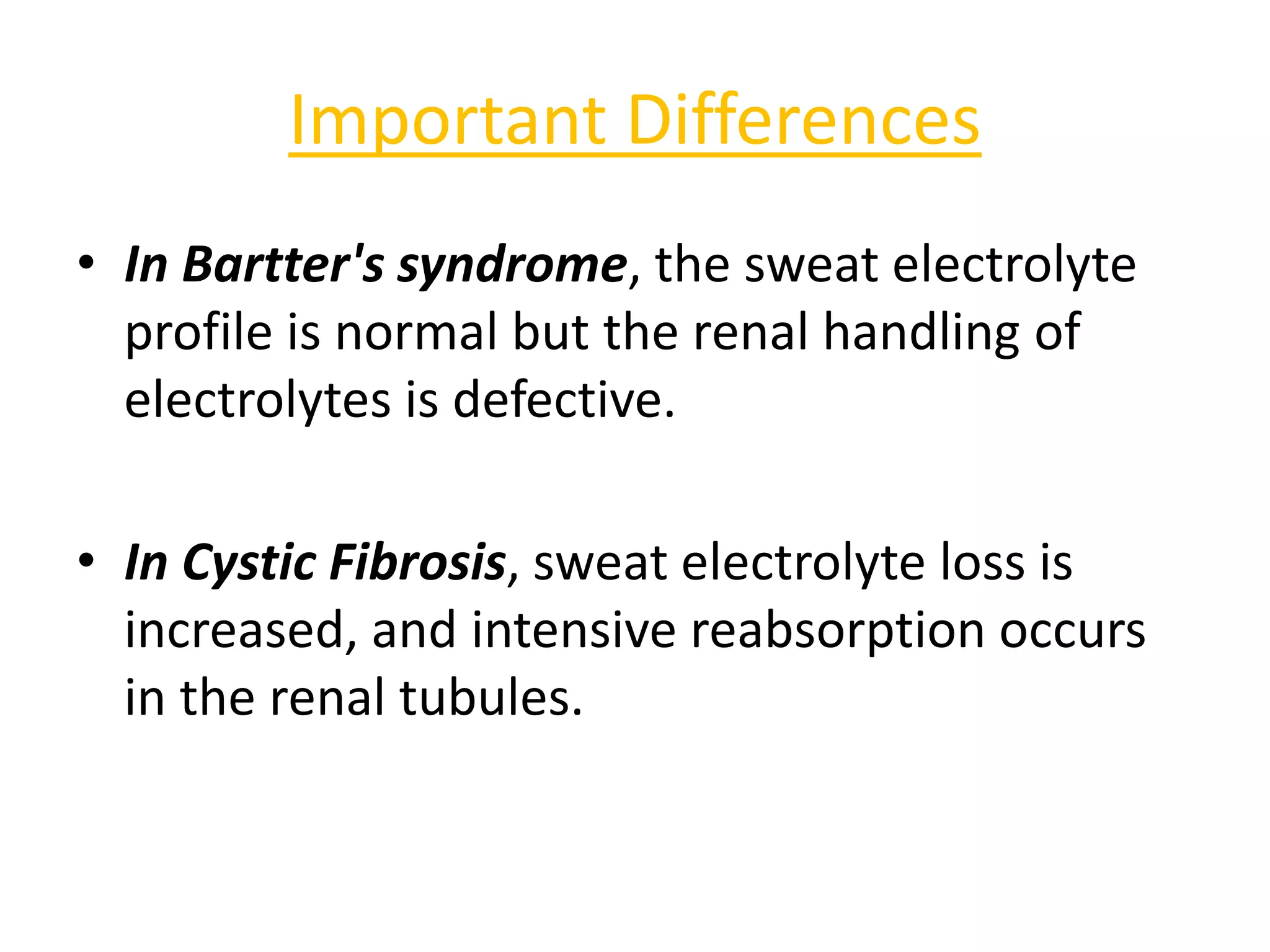 Important Differences

• In Bartter's syndrome, the sweat electrolyte profile is normal but the renal handling of electrolytes is defective.

• In Cystic Fibrosis, sweat electrolyte loss is increased, and intensive reabsorption occurs in the renal tubules.